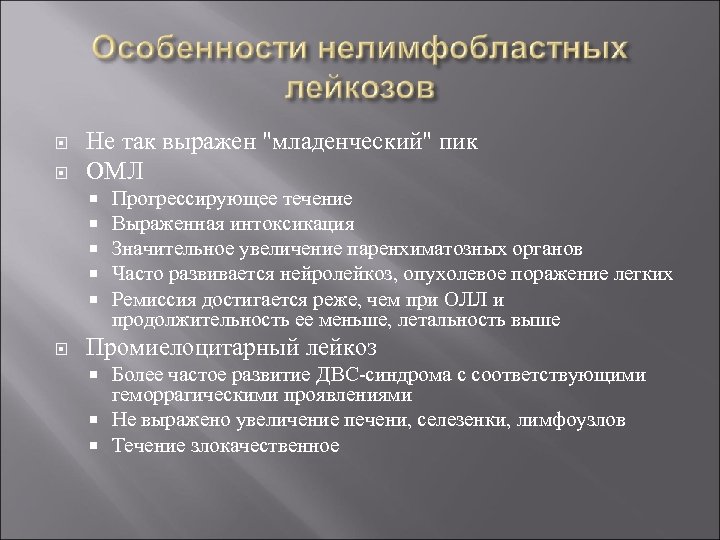 Особенности нелимфобластных лейкозов

Не так выражен "младенческий" пик

ОМЛ

Прогрессирующее течение

Выраженная интоксикация

Значительное увеличение паренхиматозных органов

Часто развивается нейролейкоз, опухолевое поражение легких

Ремиссия достигается реже, чем при ОЛЛ и продолжительность ее меньше, летальность выше

Промиелоцитарный лейкоз

Более частое развитие ДВС-синдрома с соответствующими геморрагическими проявлениями

Не выражено увеличение печени, селезенки, лимфоузлов

Течение злокачественное